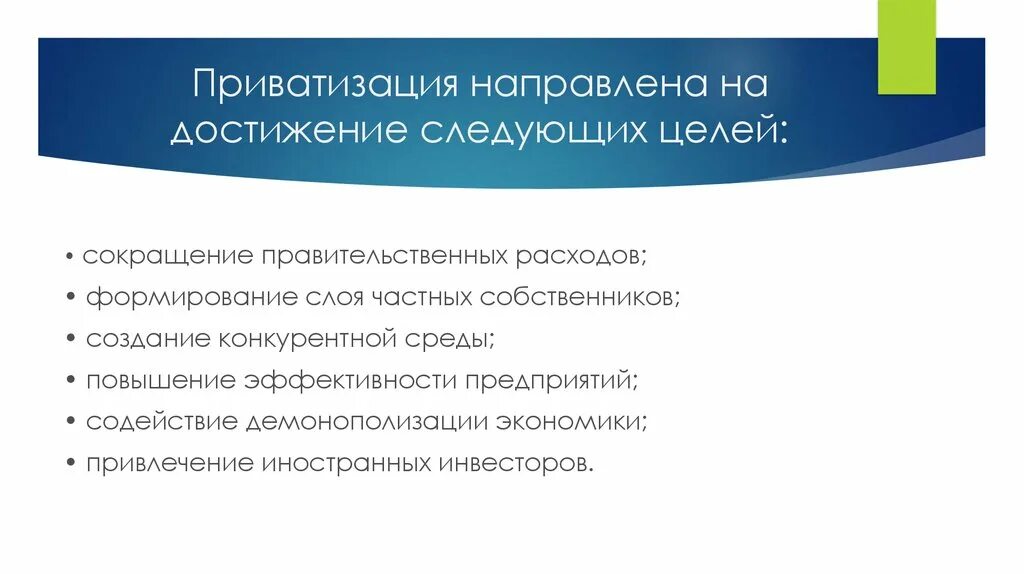 Приватизация направлена на достижение следующих целей:

• сокращение правительственных расходов;
• формирование слоя частных собственников;
• создание конкурентной среды;
• повышение эффективности предприятий;
• содействие демонополизации экономики;
• привлечение иностранных инвесторов.